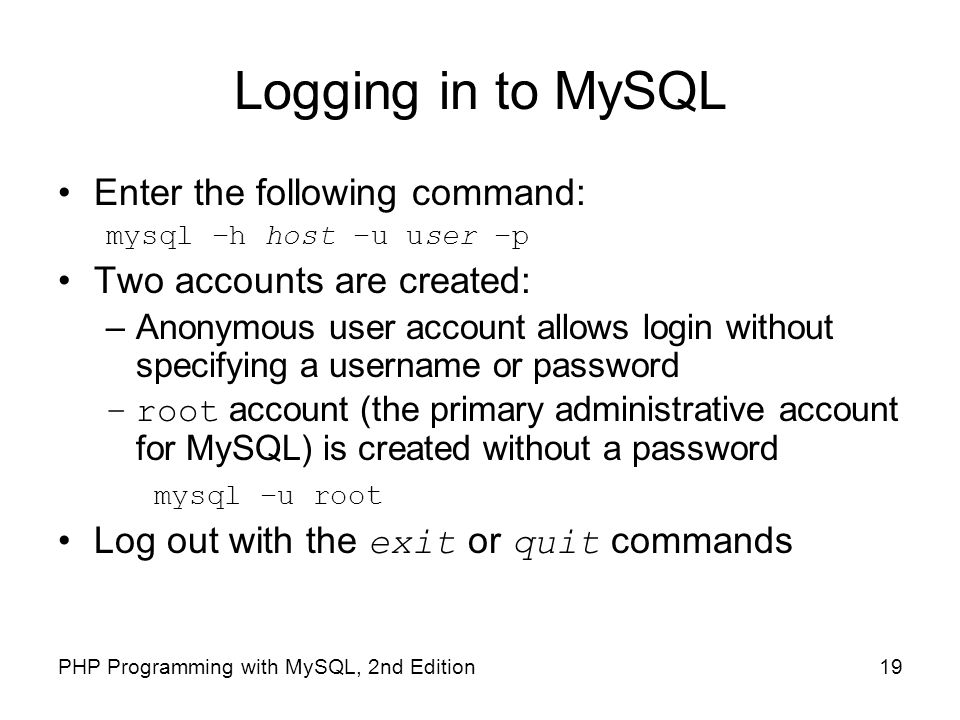 Logging in to MySQL

• Enter the following command:

mysql –h host –u user –p

• Two accounts are created:

– Anonymous user account allows login without specifying a username or password

– root account (the primary administrative account for MySQL) is created without a password

mysql –u root

• Log out with the exit or quit commands

PHP Programming with MySQL, 2nd Edition

19